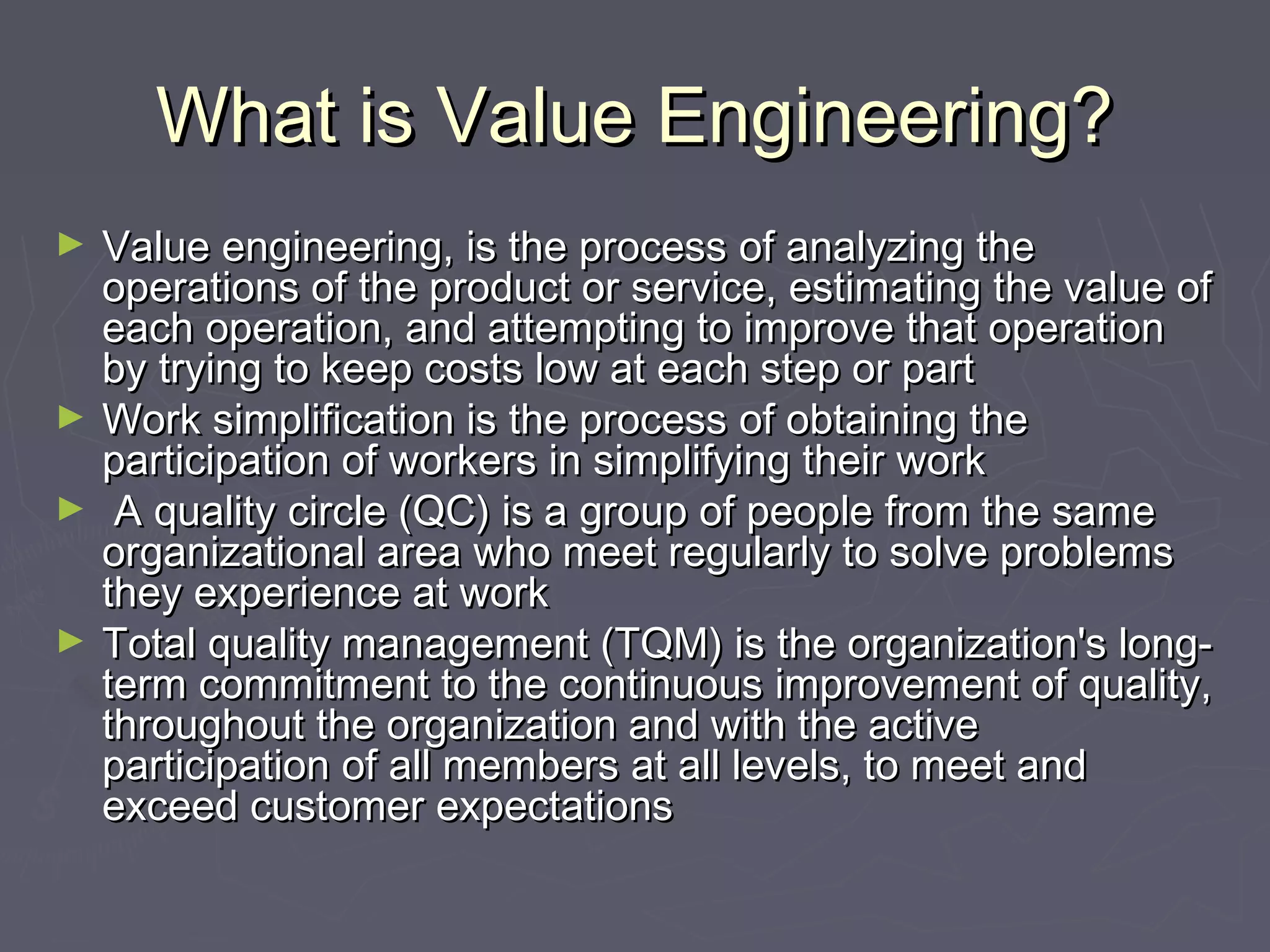 What is Value Engineering?

► Value engineering, is the process of analyzing the operations of the product or service, estimating the value of each operation, and attempting to improve that operation by trying to keep costs low at each step or part

► Work simplification is the process of obtaining the participation of workers in simplifying their work

► A quality circle (QC) is a group of people from the same organizational area who meet regularly to solve problems they experience at work

► Total quality management (TQM) is the organization's long-term commitment to the continuous improvement of quality, throughout the organization and with the active participation of all members at all levels, to meet and exceed customer expectations